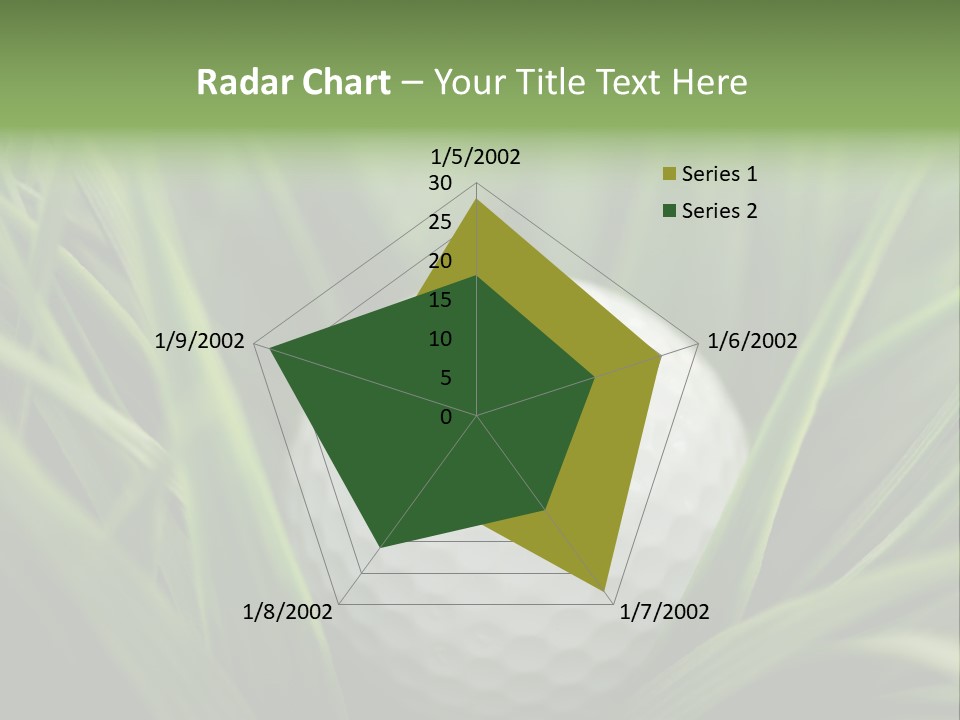 Radar Chart – Your Title Text Here

1/5/2002
30
25
20
15
10
5
0
1/6/2002
1/7/2002
1/8/2002
1/9/2002

Series 1
Series 2